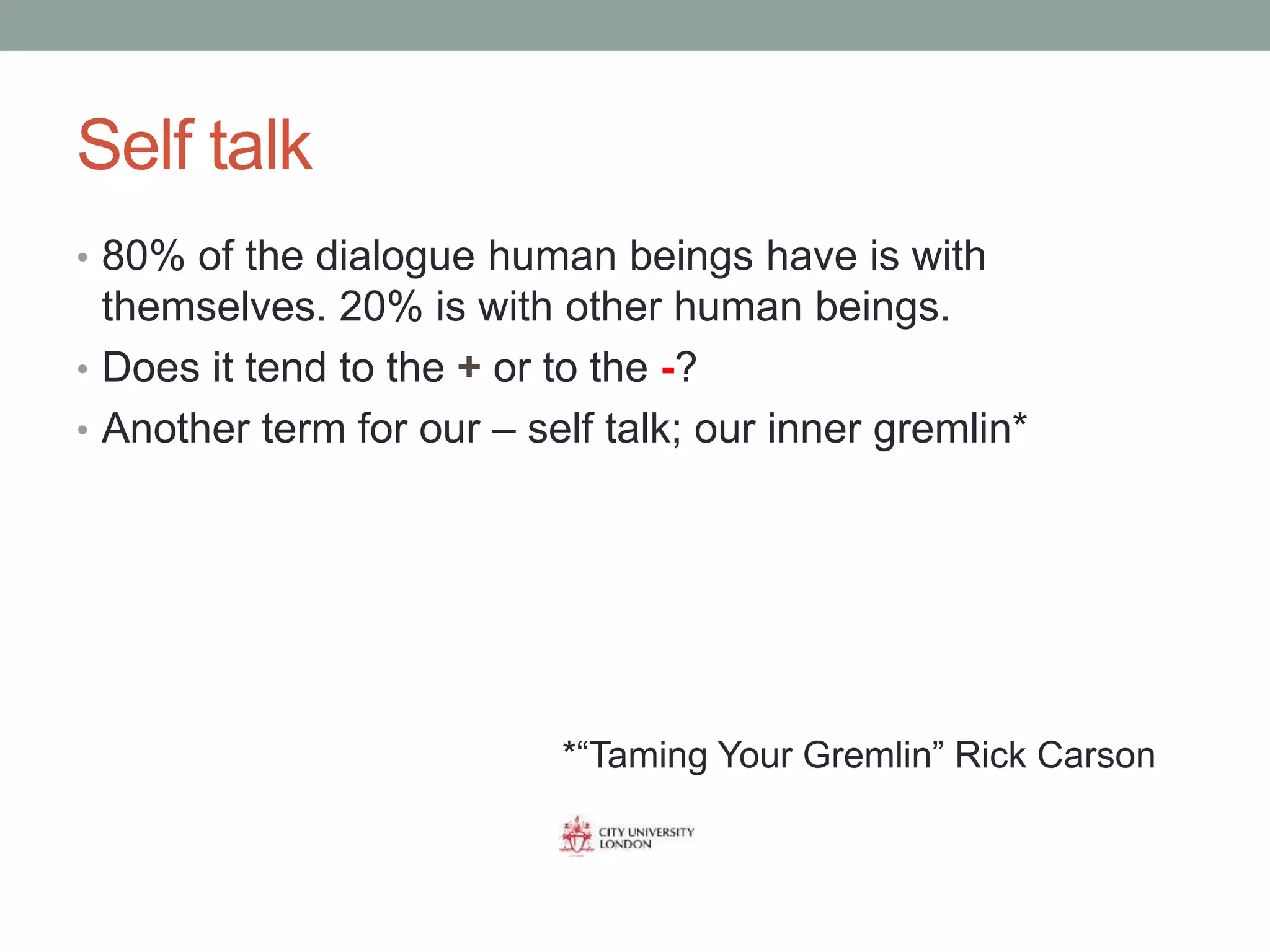 Self talk

• 80% of the dialogue human beings have is with themselves. 20% is with other human beings.
• Does it tend to the + or to the -?
• Another term for our – self talk; our inner gremlin*

*“Taming Your Gremlin” Rick Carson

CITY UNIVERSITY LONDON